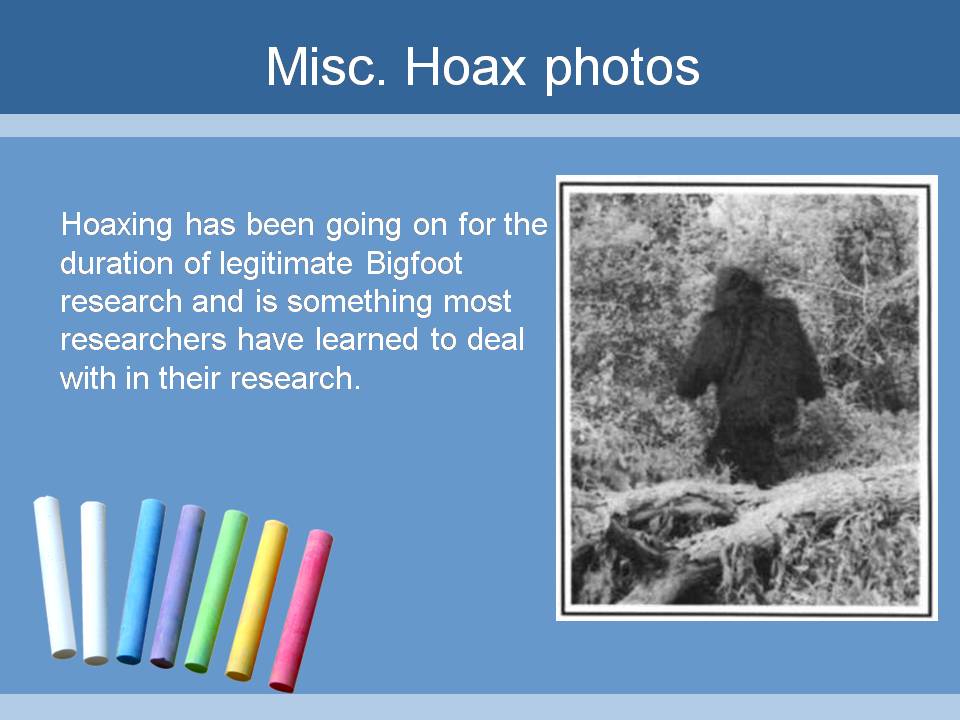 Misc. Hoax photos

Hoaxing has been going on for the duration of legitimate Bigfoot research and is something most researchers have learned to deal with in their research.